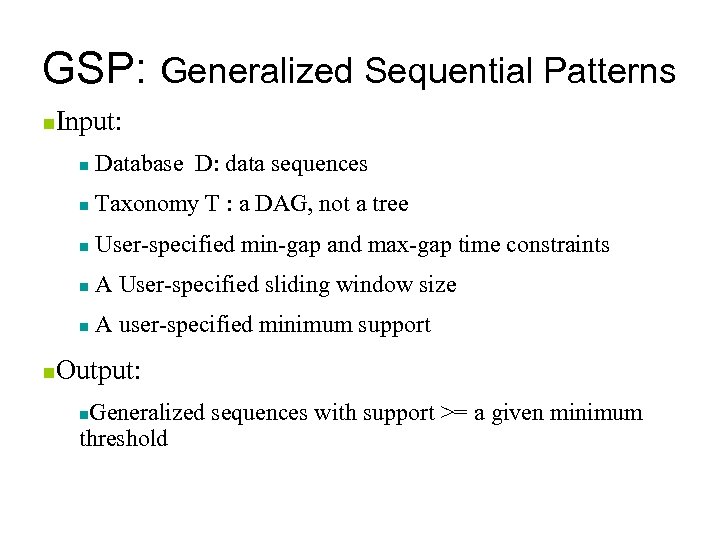 GSP: Generalized Sequential Patterns

Input:

Database D: data sequences

Taxonomy T : a DAG, not a tree

User-specified min-gap and max-gap time constraints

A User-specified sliding window size

A user-specified minimum support

Output:

Generalized sequences with support >= a given minimum threshold